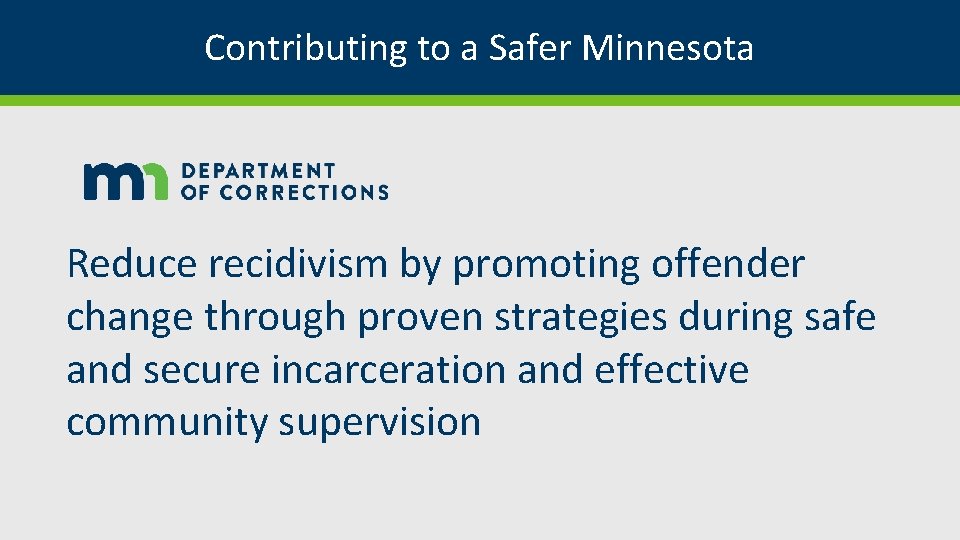 Contributing to a Safer Minnesota

mn DEPARTMENT OF CORRECTIONS

Reduce recidivism by promoting offender change through proven strategies during safe and secure incarceration and effective community supervision